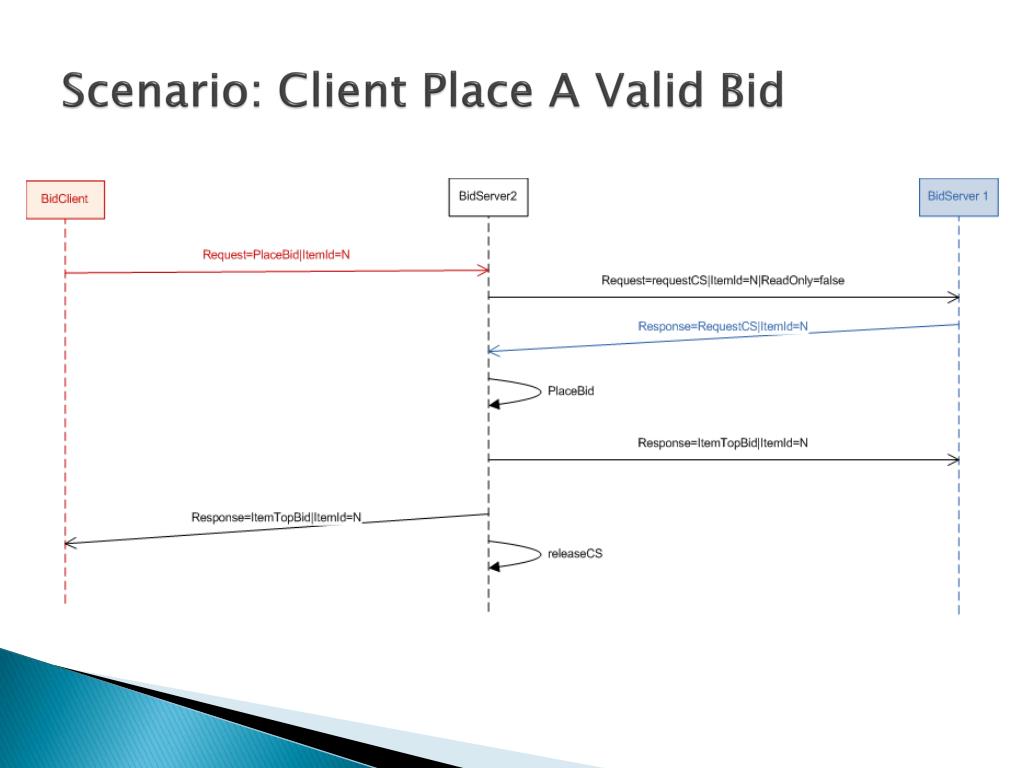 Scenario: Client Place A Valid Bid

BidClient

BidServer2

BidServer 1

Request=PlaceBid|ItemId=N

Request=requestCS|ItemId=N|ReadOnly=false

Response=RequestCS|ItemId=N

PlaceBid

Response=ItemTopBid|ItemId=N

Response=ItemTopBid|ItemId=N

releaseCS